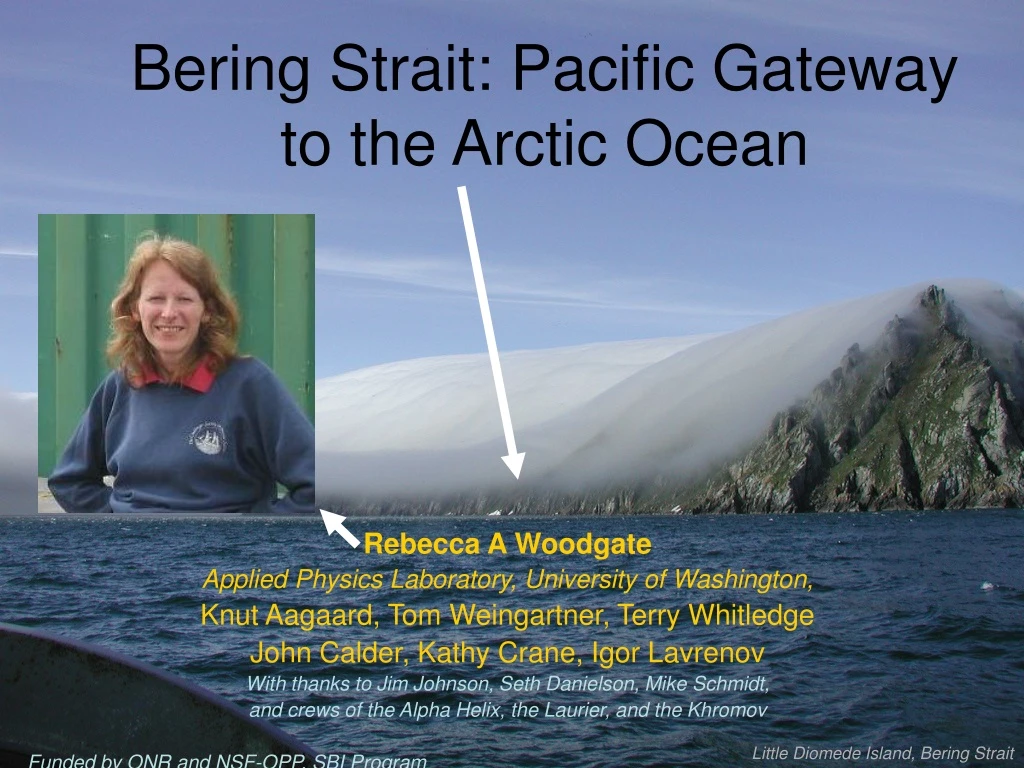 Bering Strait: Pacific Gateway to the Arctic Ocean

Rebecca A Woodgate
Applied Physics Laboratory, University of Washington,
Knut Aagaard, Tom Weingartner, Terry Whitledge
John Calder, Kathy Crane, Igor Lavrenov
With thanks to Jim Johnson, Seth Danielson, Mike Schmidt, and crews of the Alpha Helix, the Laurier, and the Khromov

Funded by ONR and NSF-OPP, SBI Program

Little Diomede Island, Bering Strait